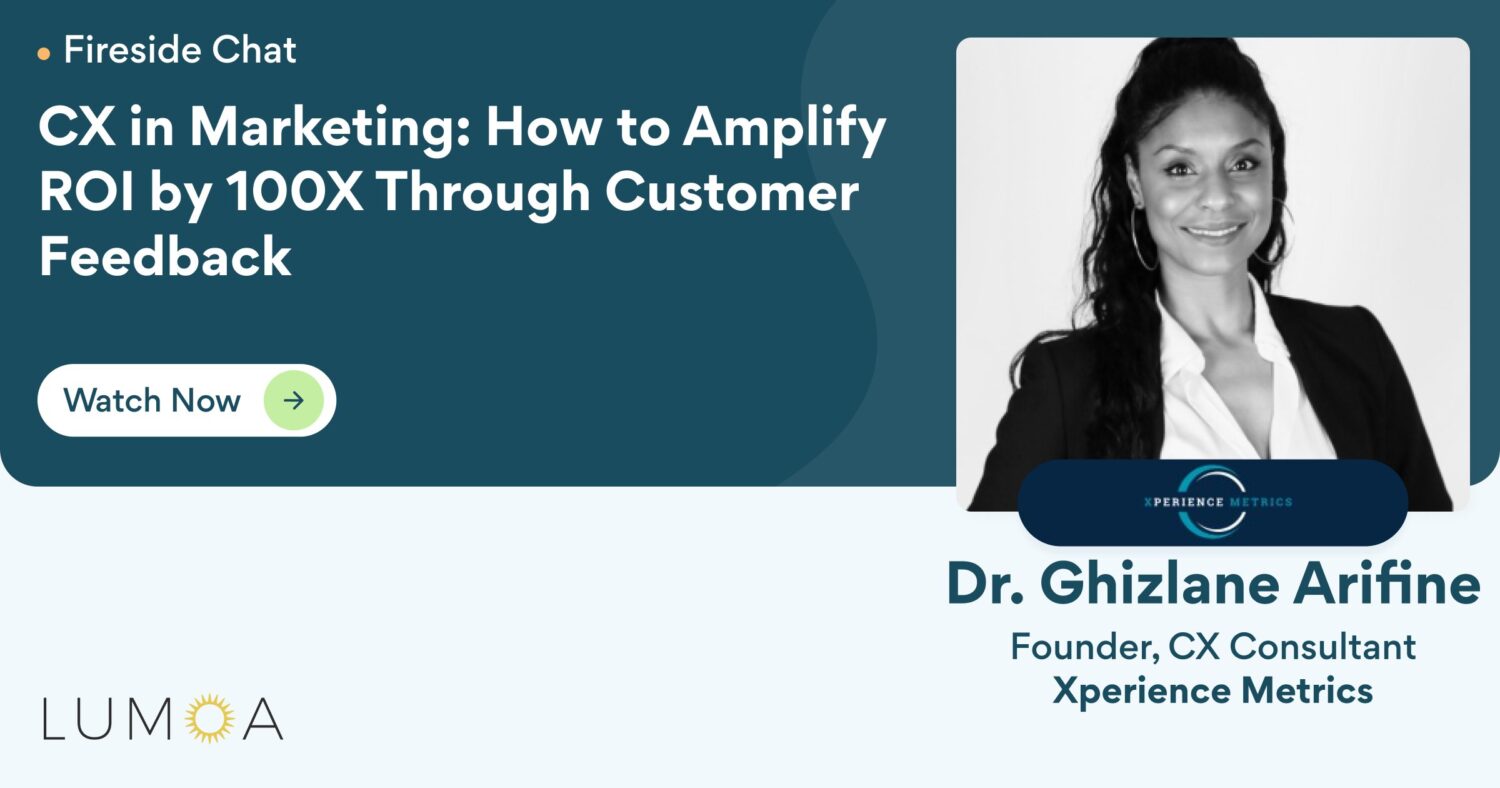 Fireside Chat

CX in Marketing: How to Amplify ROI by 100X Through Customer Feedback

Watch Now

XPERIENCE METRICS

Dr. Ghizlane Arifine

Founder, CX Consultant
Xperience Metrics

LUMOA